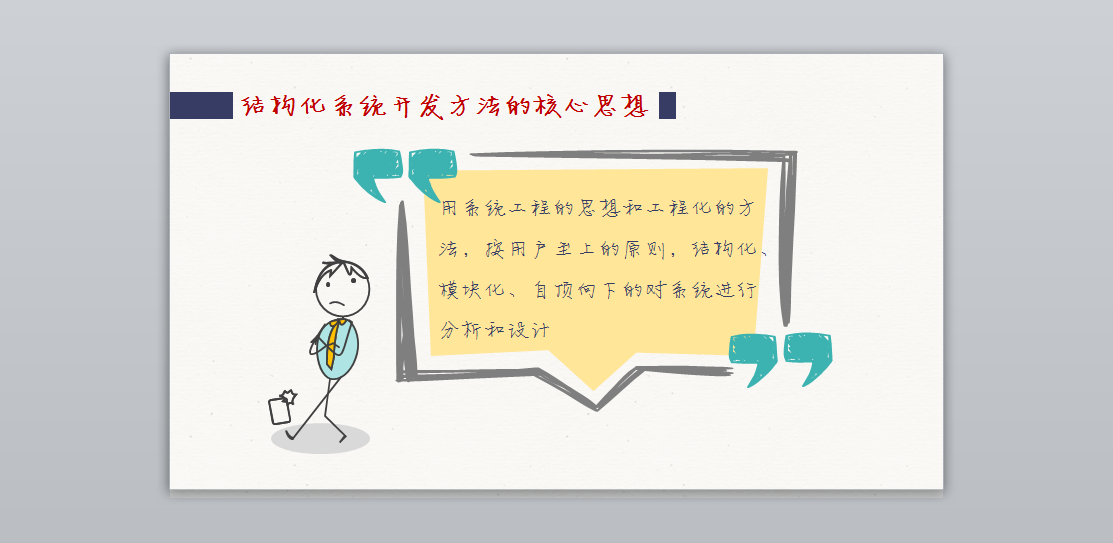 结构化系统开发方法的核心思想

用系统工程的思想和工程化的方法，按用户至上的原则，结构化、模块化、自顶向下的对系统进行分析和设计